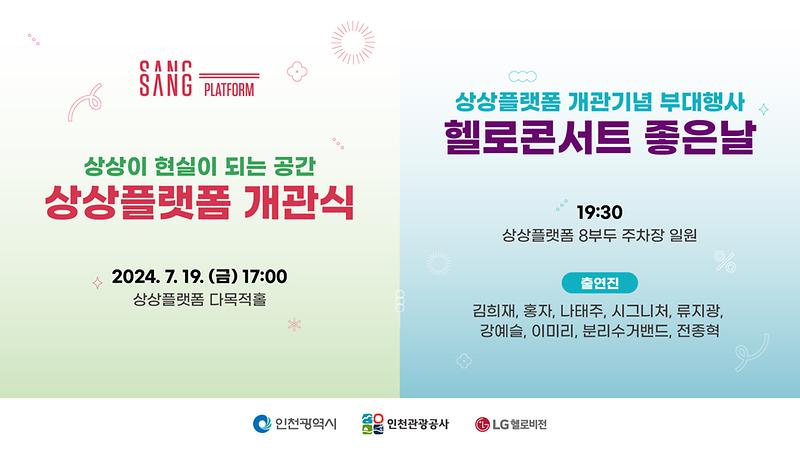 SANG SANG PLATFORM

상상이 현실이 되는 공간
상상플랫폼 개관식

2024. 7. 19. (금) 17:00
상상플랫폼 다목적홀

상상플랫폼 개관기념 부대행사
헬로콘서트 좋은날

19:30
상상플랫폼 8부두 주차장 일원

출연진
김희재, 홍자, 나태주, 시그니처, 류지광,
강예슬, 이미리, 분리수거밴드, 전종혁

인천광역시 인천관광공사 LG 헬로비전